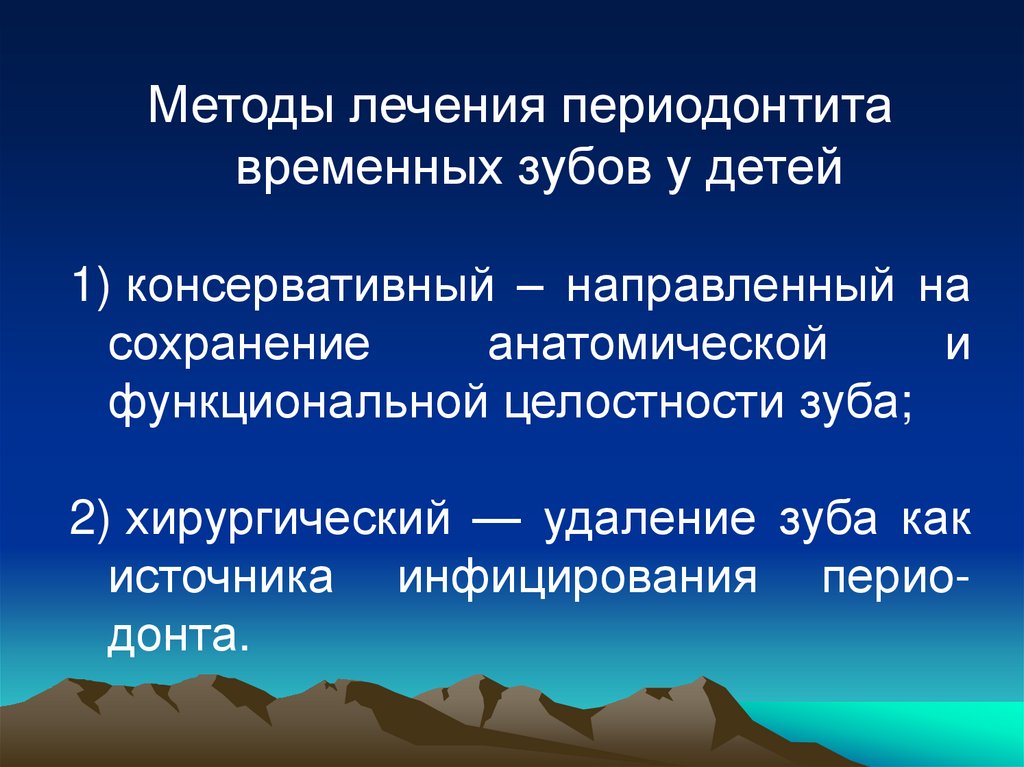 Методы лечения периодонтита временных зубов у детей

1) консервативный – направленный на сохранение анатомической и функциональной целостности зуба;

2) хирургический — удаление зуба как источника инфицирования периодонта.